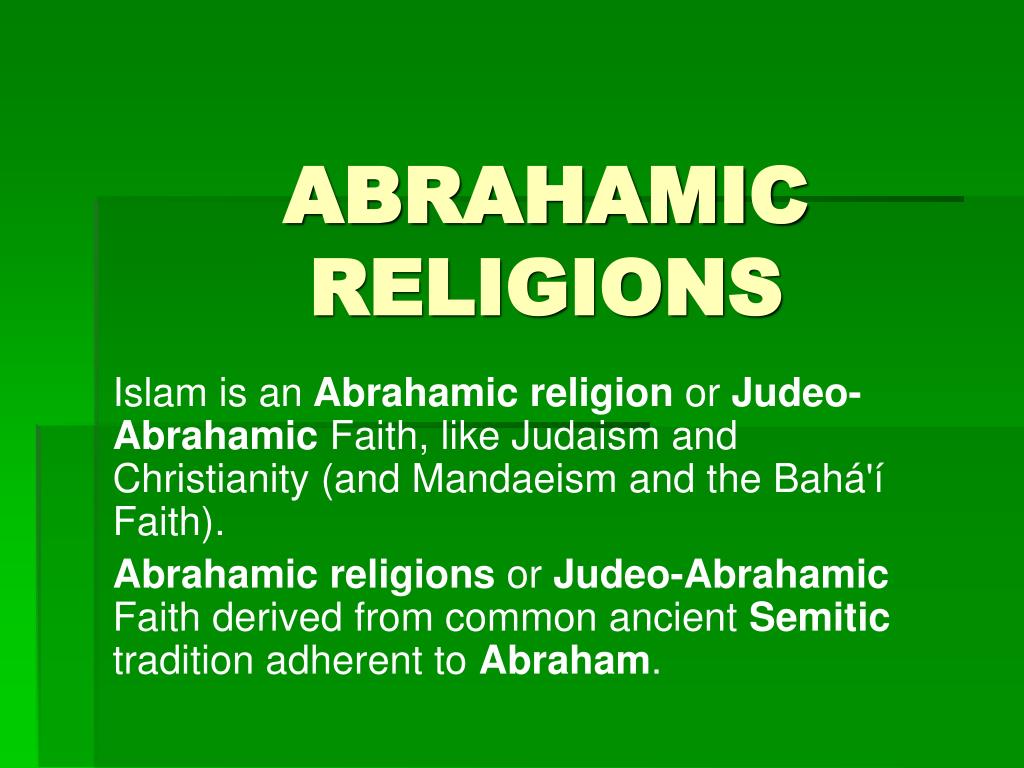 ABRAHAMIC RELIGIONS

Islam is an Abrahamic religion or Judeo-Abrahamic Faith, like Judaism and Christianity (and Mandaeism and the Bahá'í Faith).

Abrahamic religions or Judeo-Abrahamic Faith derived from common ancient Semitic tradition adherent to Abraham.